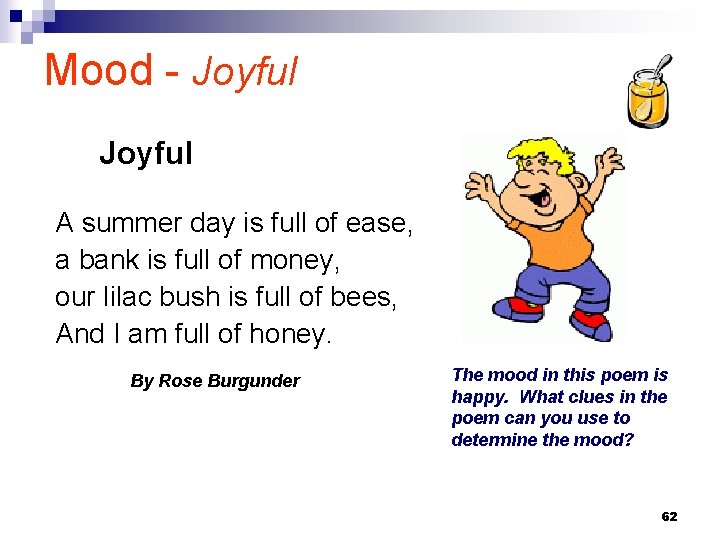 Mood - Joyful

Joyful

A summer day is full of ease,
a bank is full of money,
our lilac bush is full of bees,
And I am full of honey.

By Rose Burgunder

The mood in this poem is happy. What clues in the poem can you use to determine the mood?

62